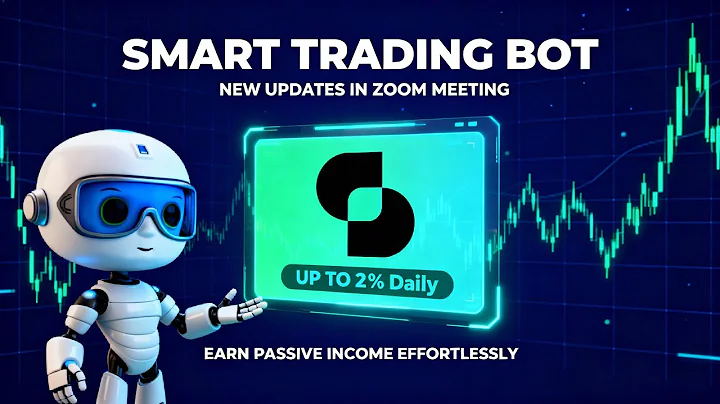 SMART TRADING BOT

NEW UPDATES IN ZOOM MEETING

UP TO 2% Daily

EARN PASSIVE INCOME EFFORTLESSLY